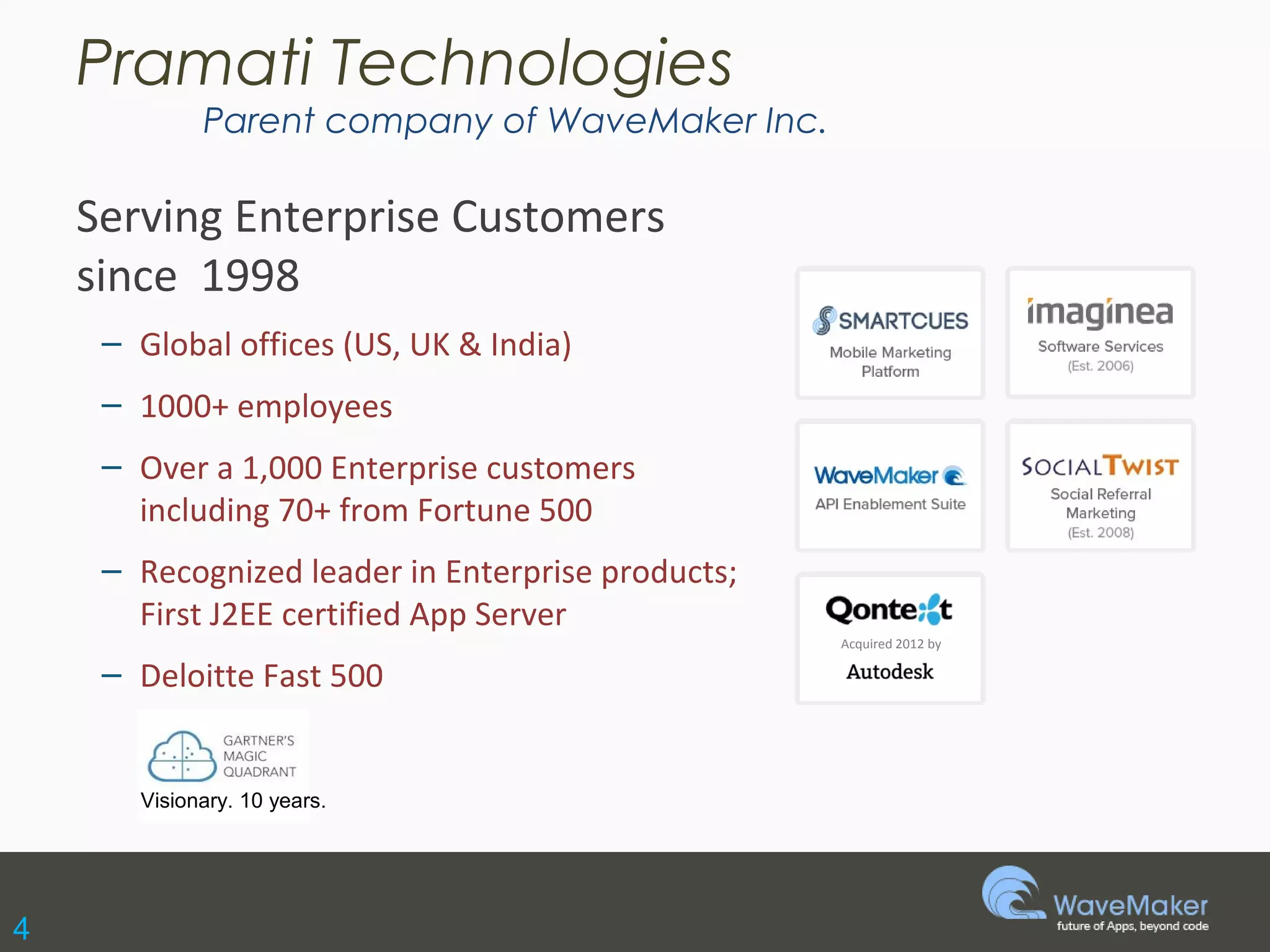 Pramati Technologies

Parent company of WaveMaker Inc.

Serving Enterprise Customers since 1998

– Global offices (US, UK & India)

– 1000+ employees

– Over a 1,000 Enterprise customers including 70+ from Fortune 500

– Recognized leader in Enterprise products; First J2EE certified App Server

– Deloitte Fast 500

GARTNER'S MAGIC QUADRANT

Visionary. 10 years.

SMARTCUES
Mobile Marketing Platform

imaginea
Software Services
(Est. 2006)

WaveMaker
API Enablement Suite

SOCIALTWIST
Social Referral Marketing
(Est. 2008)

Qontext
Acquired 2012 by
Autodesk

4

WaveMaker
future of Apps, beyond code